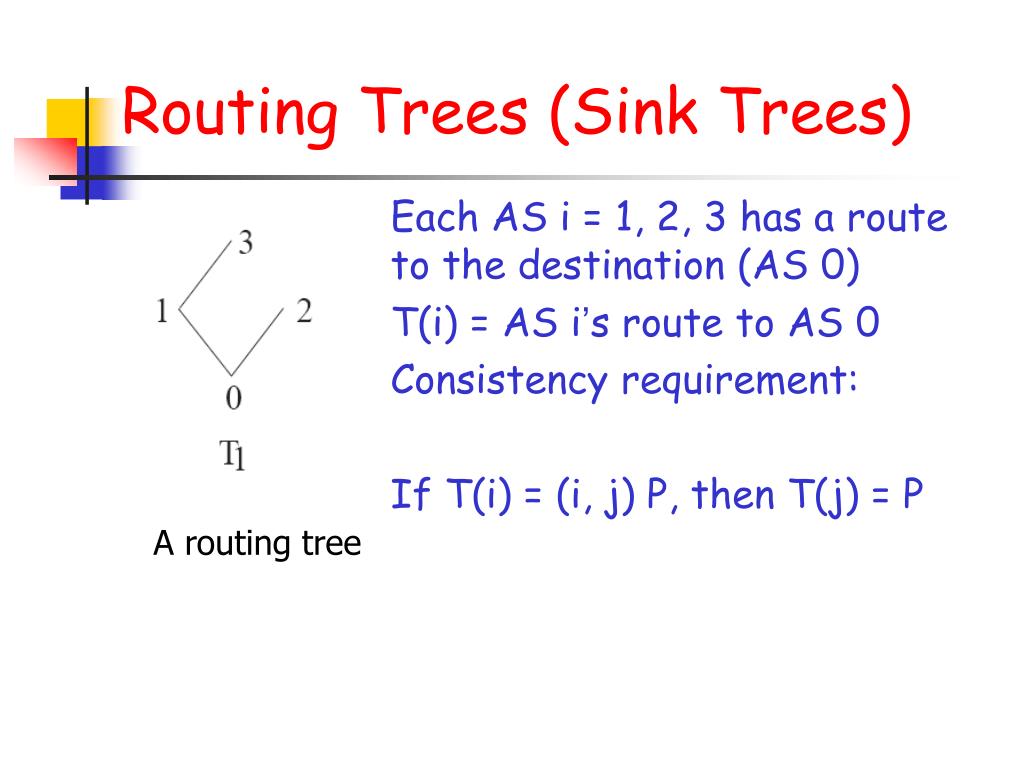 Routing Trees (Sink Trees)

3
1
2
0
$T_1$

A routing tree

Each AS i = 1, 2, 3 has a route to the destination (AS 0)

T(i) = AS i's route to AS 0

Consistency requirement:

If T(i) = (i, j) P, then T(j) = P